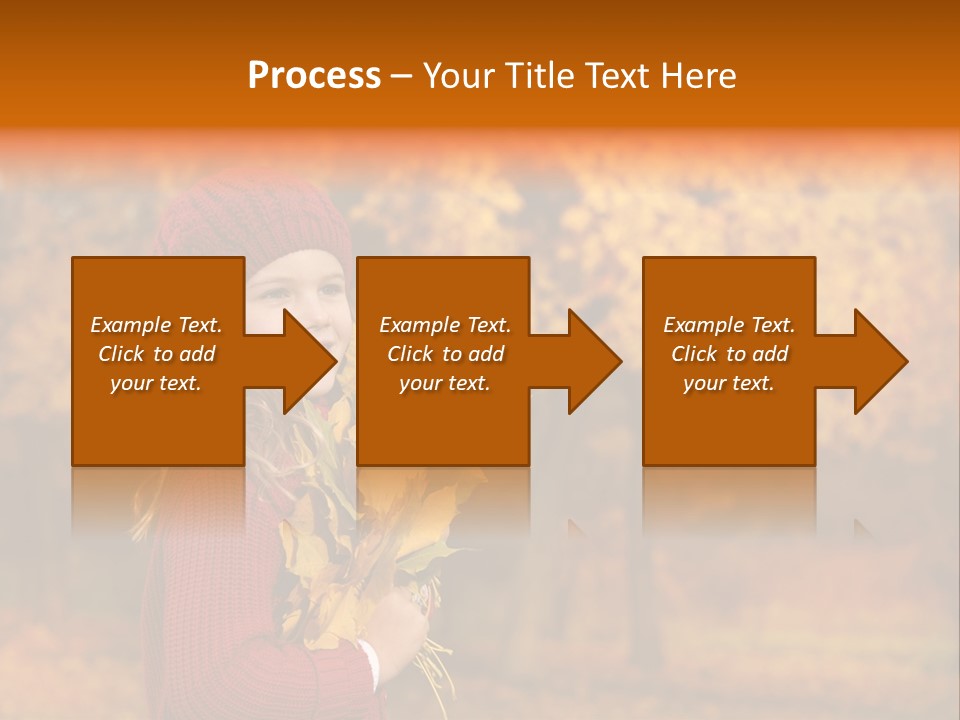 Process – Your Title Text Here

Example Text. Click to add your text.

Example Text. Click to add your text.

Example Text. Click to add your text.